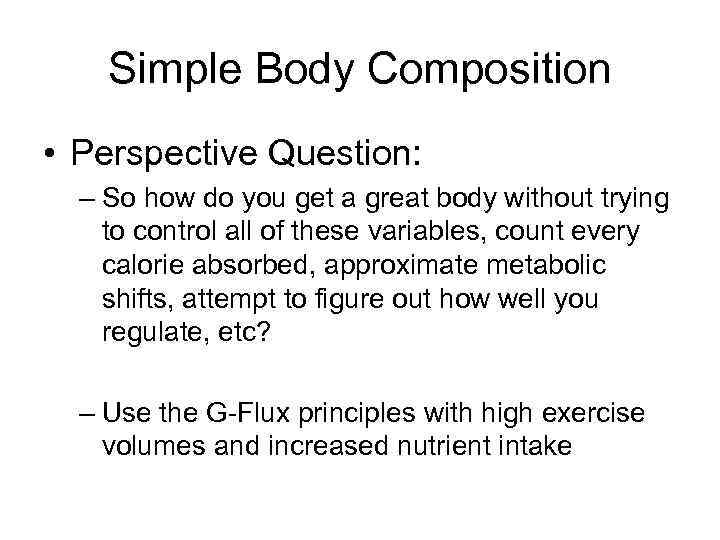 Simple Body Composition

• Perspective Question:

– So how do you get a great body without trying to control all of these variables, count every calorie absorbed, approximate metabolic shifts, attempt to figure out how well you regulate, etc?

– Use the G-Flux principles with high exercise volumes and increased nutrient intake